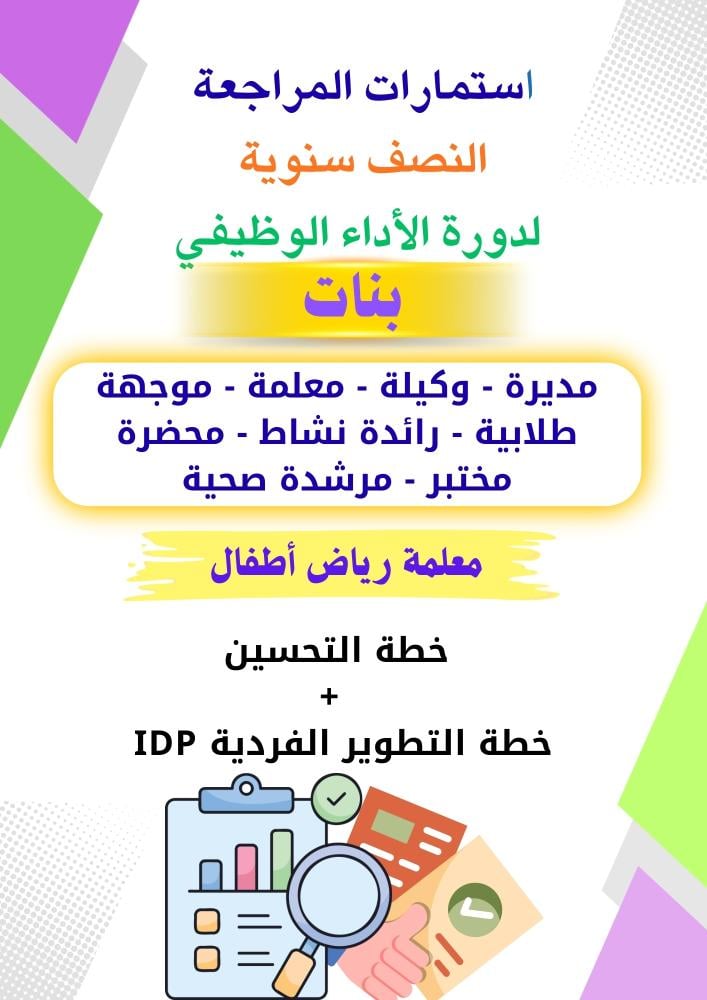 استمارات المراجعة

النصف سنوية

لدورة الأداء الوظيفي

بنات

مديرة - وكيلة - معلمة - موجهة طلابية - رائدة نشاط - محضرة مختبر - مرشدة صحية

معلمة رياض أطفال

خطة التحسين
+
خطة التطوير الفردية IDP